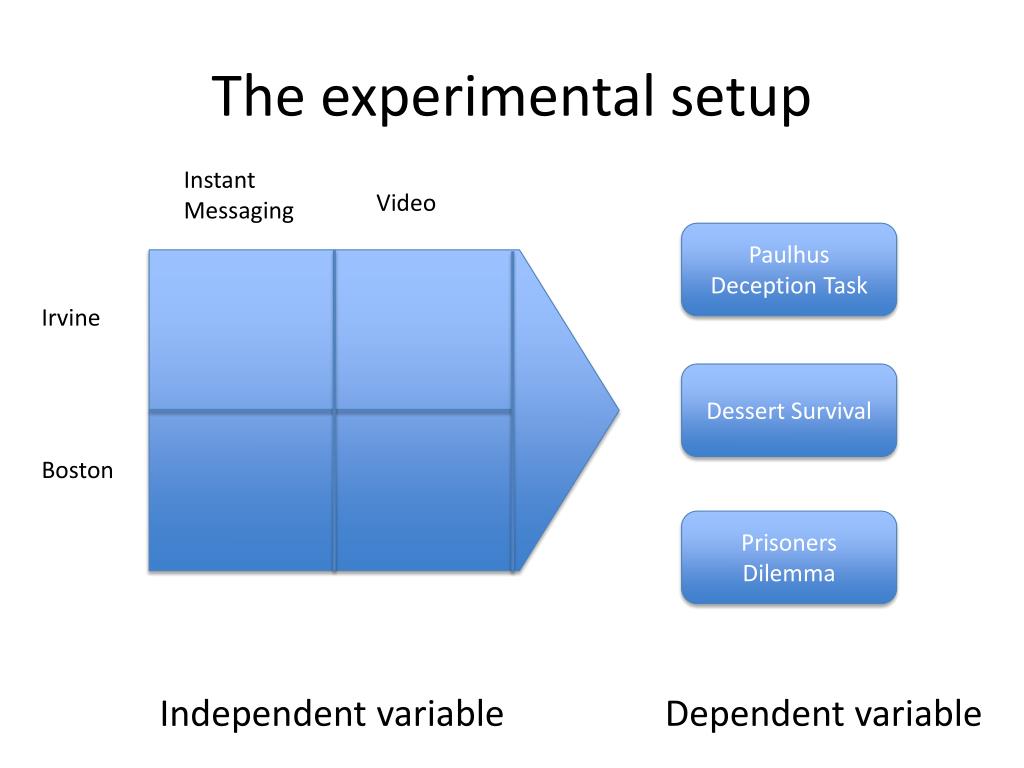 The experimental setup

Instant Messaging

Video

Irvine

Boston

Paulhus Deception Task

Dessert Survival

Prisoners Dilemma

Independent variable

Dependent variable